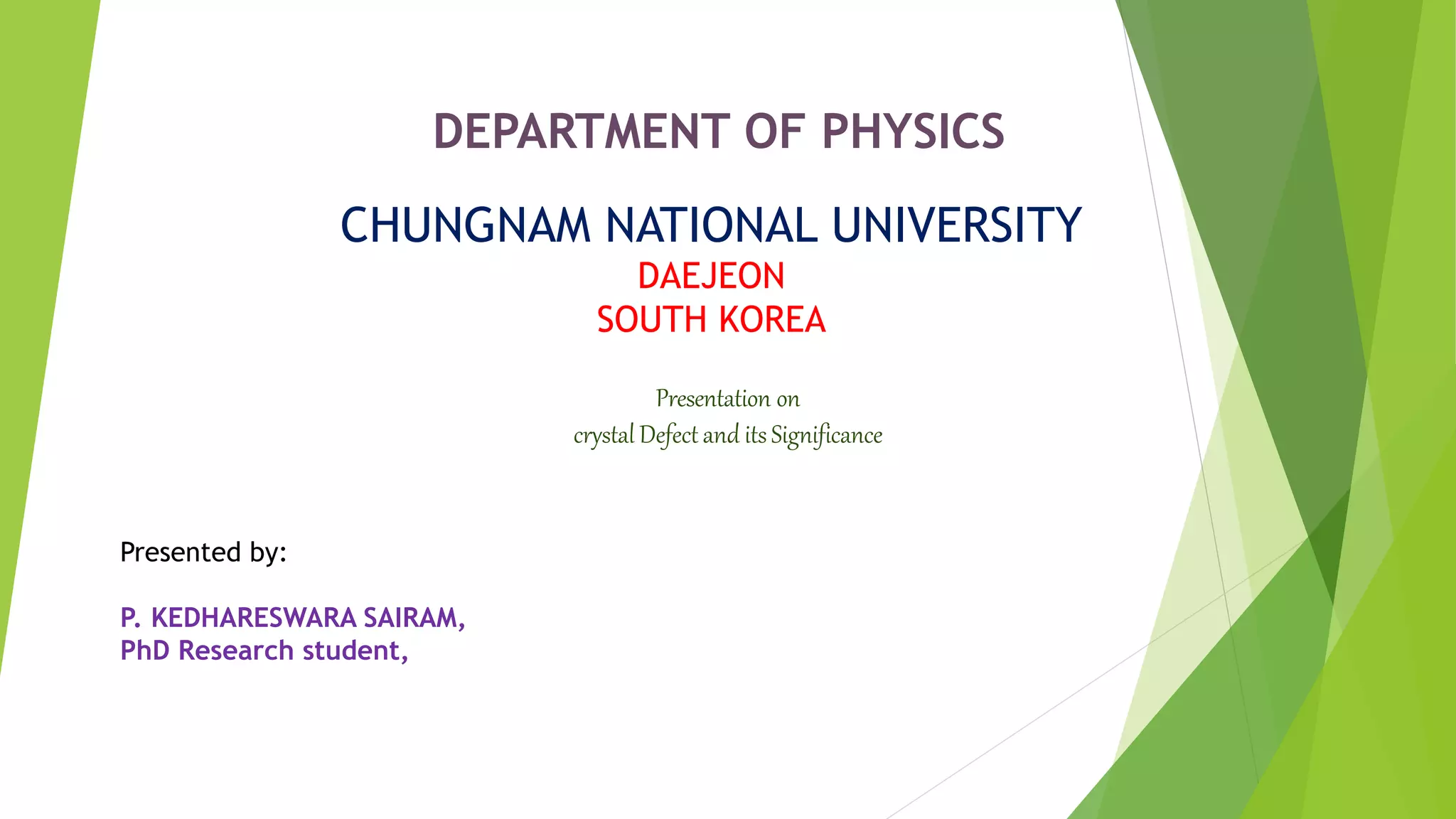 DEPARTMENT OF PHYSICS

CHUNGNAM NATIONAL UNIVERSITY
DAEJEON
SOUTH KOREA

Presentation on
crystal Defect and its Significance

Presented by:

P. KEDHARESWARA SAIRAM,
PhD Research student,